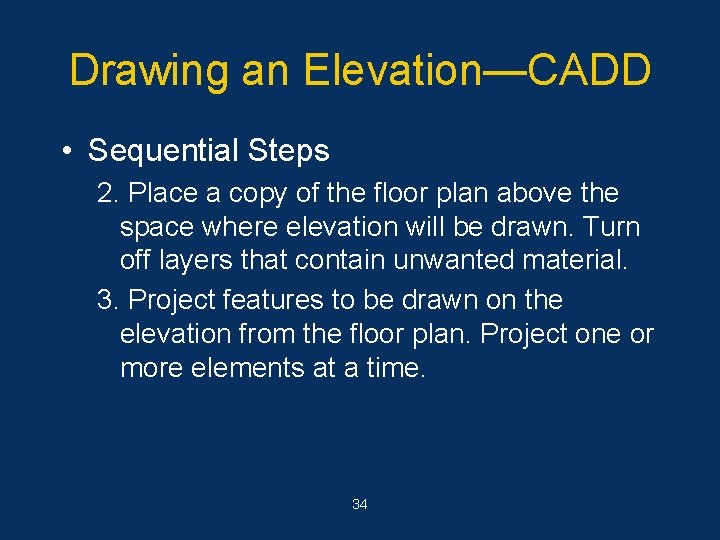 Drawing an Elevation—CADD

• Sequential Steps

2. Place a copy of the floor plan above the space where elevation will be drawn. Turn off layers that contain unwanted material.

3. Project features to be drawn on the elevation from the floor plan. Project one or more elements at a time.

34